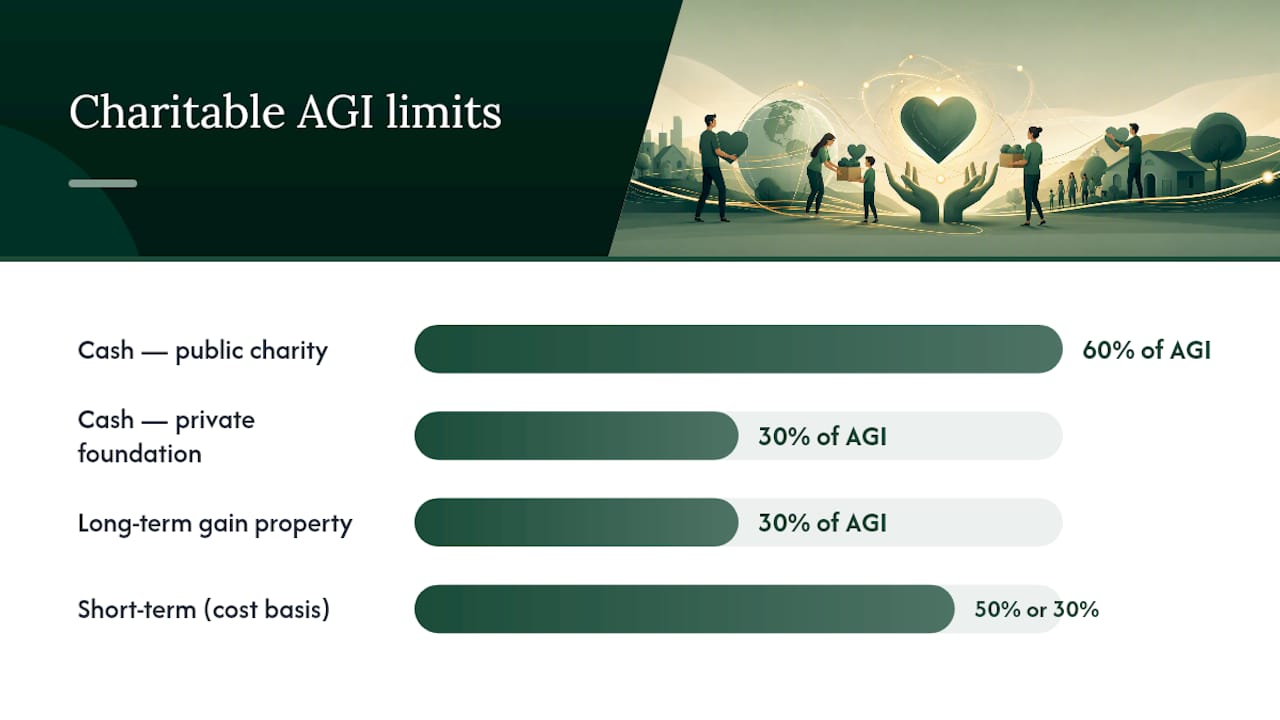 Charitable AGI limits

Cash — public charity
60% of AGI

Cash — private foundation
30% of AGI

Long-term gain property
30% of AGI

Short-term (cost basis)
50% or 30%